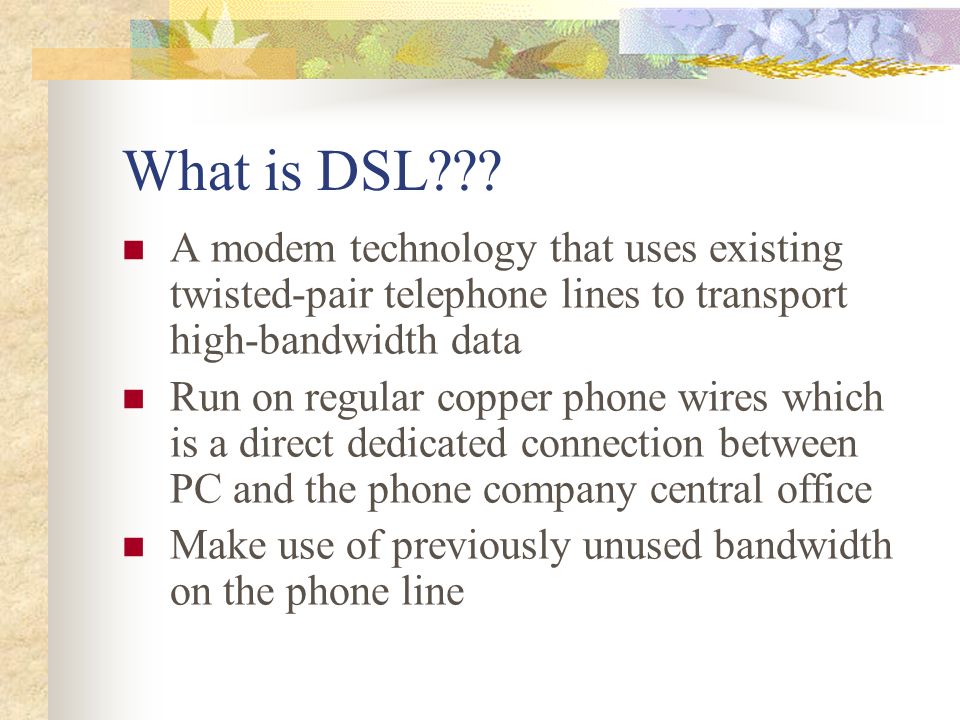 What is DSL???

- A modem technology that uses existing twisted-pair telephone lines to transport high-bandwidth data
- Run on regular copper phone wires which is a direct dedicated connection between PC and the phone company central office
- Make use of previously unused bandwidth on the phone line